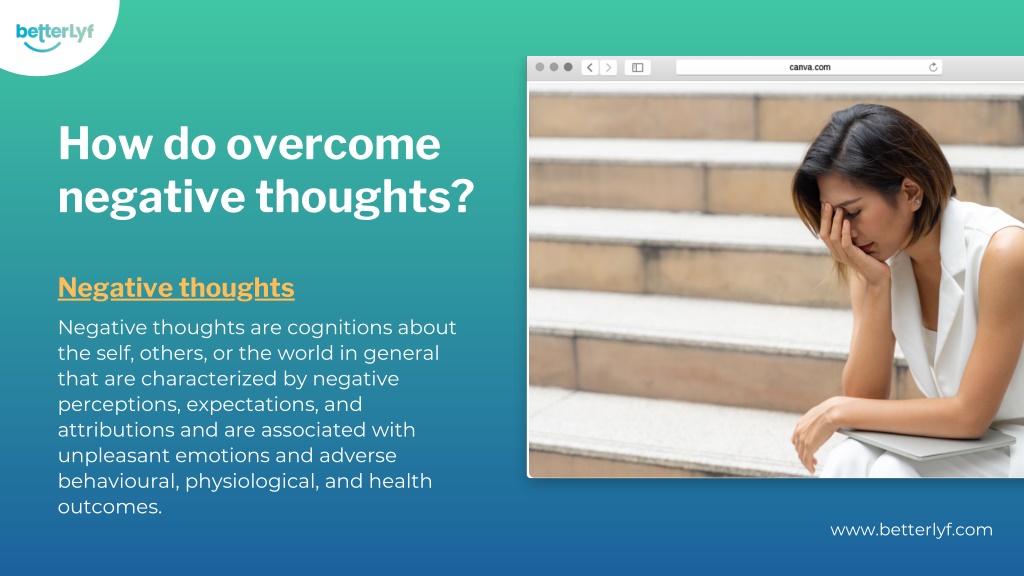 betterLyf

How do overcome negative thoughts?

Negative thoughts

Negative thoughts are cognitions about the self, others, or the world in general that are characterized by negative perceptions, expectations, and attributions and are associated with unpleasant emotions and adverse behavioural, physiological, and health outcomes.

canva.com

www.betterlyf.com